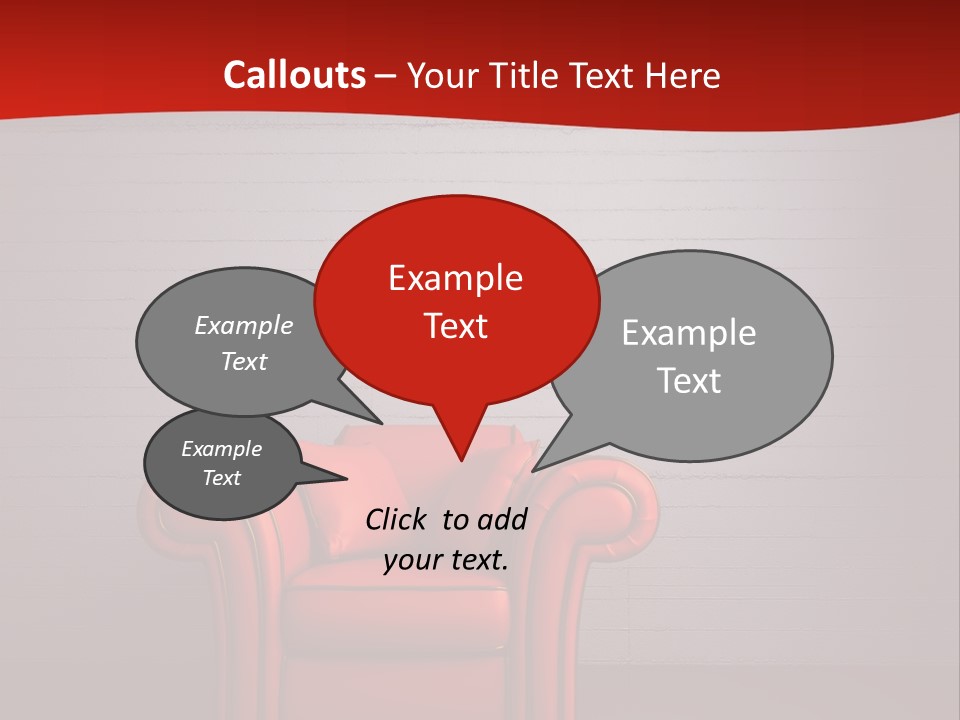 Callouts – Your Title Text Here

Example Text

Example Text

Example Text

Example Text

Click to add your text.